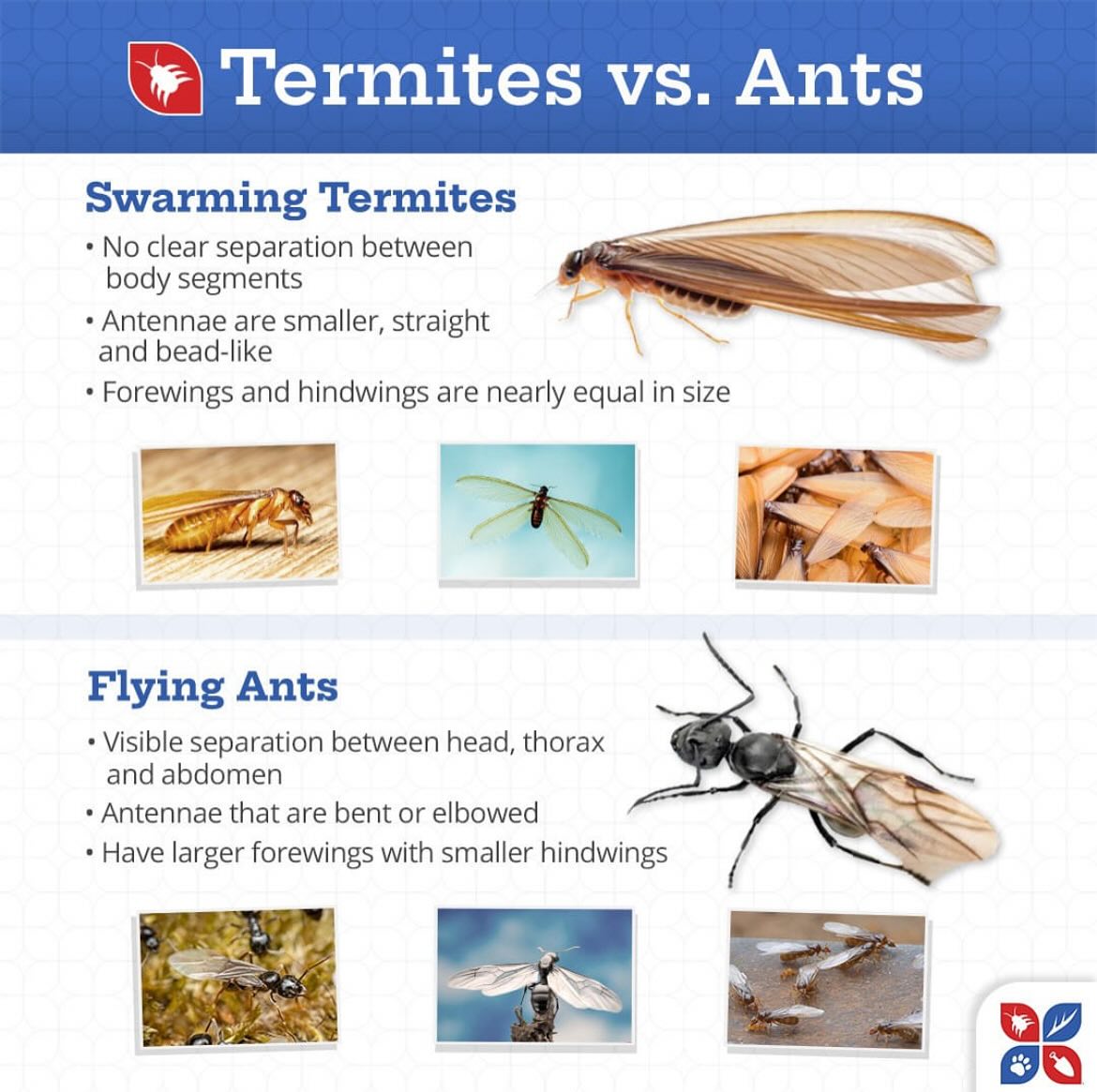 Termites vs. Ants

Swarming Termites

• No clear separation between body segments

• Antennae are smaller, straight and bead-like

• Forewings and hindwings are nearly equal in size

Flying Ants

• Visible separation between head, thorax and abdomen

• Antennae that are bent or elbowed

• Have larger forewings with smaller hindwings